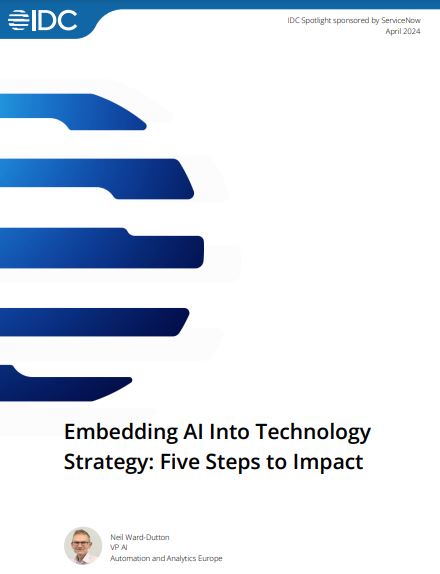 IDC

IDC Spotlight sponsored by ServiceNow
April 2024

Embedding AI Into Technology Strategy: Five Steps to Impact

Neil Ward-Dutton
VP AI
Automation and Analytics Europe